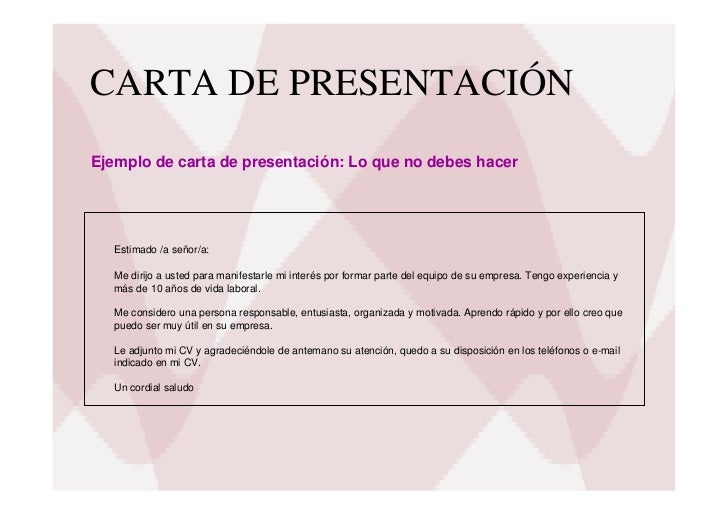 CARTA DE PRESENTACIÓN

Ejemplo de carta de presentación: Lo que no debes hacer

Estimado /a señor/a:

Me dirijo a usted para manifestarle mi interés por formar parte del equipo de su empresa. Tengo experiencia y más de 10 años de vida laboral.

Me considero una persona responsable, entusiasta, organizada y motivada. Aprendo rápido y por ello creo que puedo ser muy útil en su empresa.

Le adjunto mi CV y agradeciéndole de antemano su atención, quedo a su disposición en los teléfonos o e-mail indicado en mi CV.

Un cordial saludo